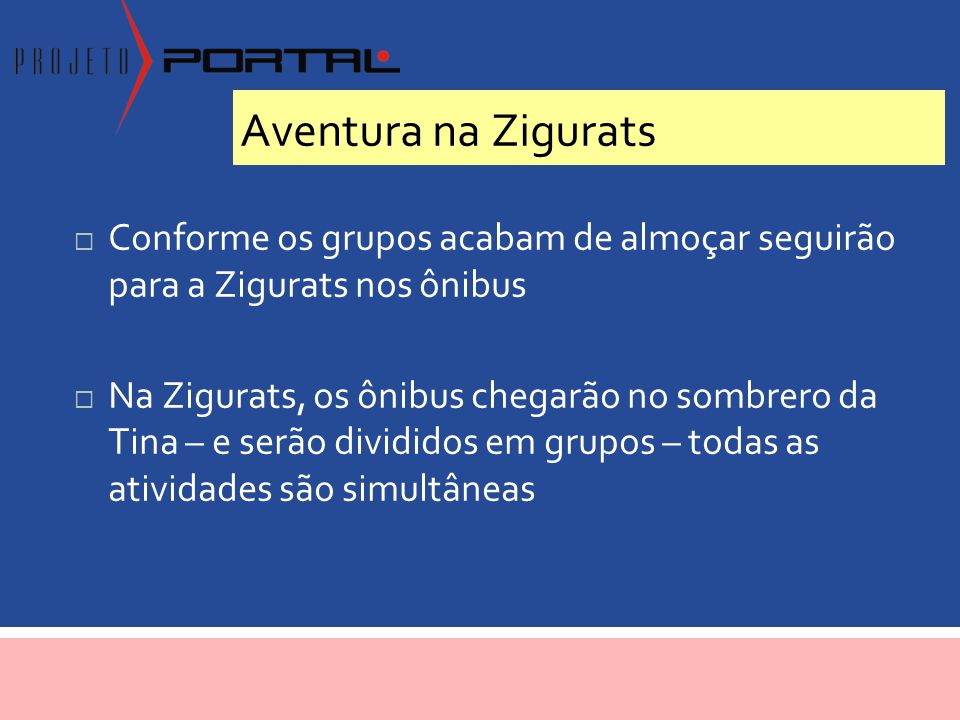 PROJETO PORTAL

Aventura na Zigurats

□ Conforme os grupos acabam de almoçar seguirão para a Zigurats nos ônibus

□ Na Zigurats, os ônibus chegarão no sombrero da Tina – e serão divididos em grupos – todas as atividades são simultâneas